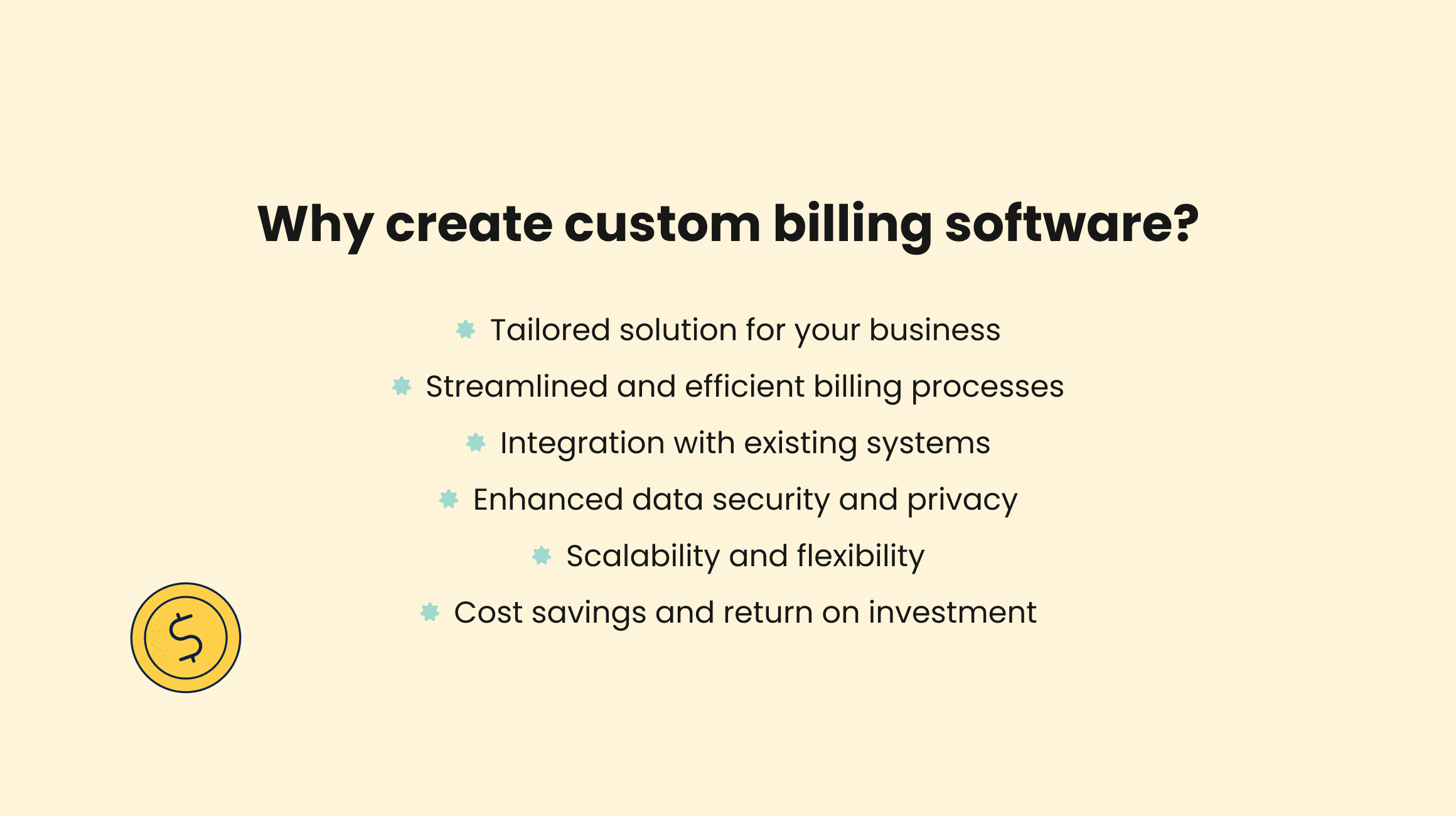 Why create custom billing software?

Tailored solution for your business
Streamlined and efficient billing processes
Integration with existing systems
Enhanced data security and privacy
Scalability and flexibility
Cost savings and return on investment

$